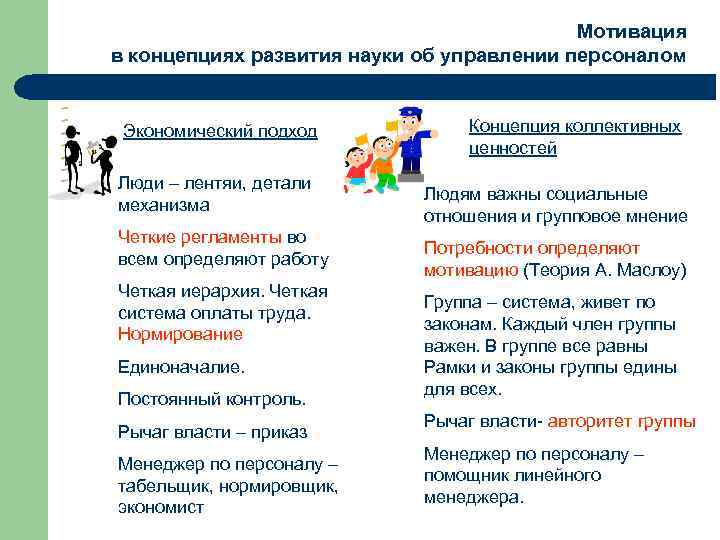 Мотивация
в концепциях развития науки об управлении персоналом

Экономический подход

Люди – лентяи, детали механизма

Четкие регламенты во всем определяют работу

Четкая иерархия. Четкая система оплаты труда. Нормирование

Единоначалие.

Постоянный контроль.

Рычаг власти – приказ

Менеджер по персоналу – табельщик, нормировщик, экономист

Концепция коллективных ценностей

Людям важны социальные отношения и групповое мнение

Потребности определяют мотивацию (Теория А. Маслоу)

Группа – система, живет по законам. Каждый член группы важен. В группе все равны Рамки и законы группы едины для всех.

Рычаг власти- авторитет группы

Менеджер по персоналу – помощник линейного менеджера.